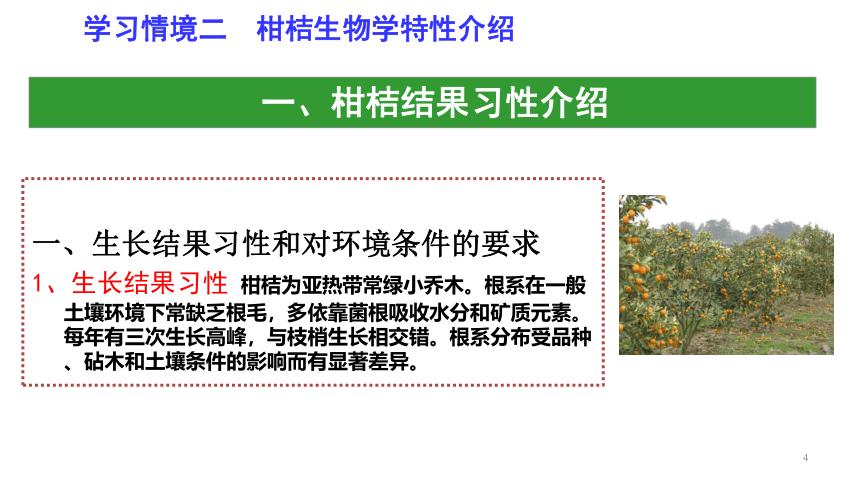 学习情境二　柑桔生物学特性介绍

一、柑桔结果习性介绍

一、生长结果习性和对环境条件的要求

1、生长结果习性 柑桔为亚热带常绿小乔木。根系在一般土壤环境下常缺乏根毛，多依靠菌根吸收水分和矿质元素。每年有三次生长高峰，与枝梢生长相交错。根系分布受品种、砧木和土壤条件的影响而有显著差异。

4